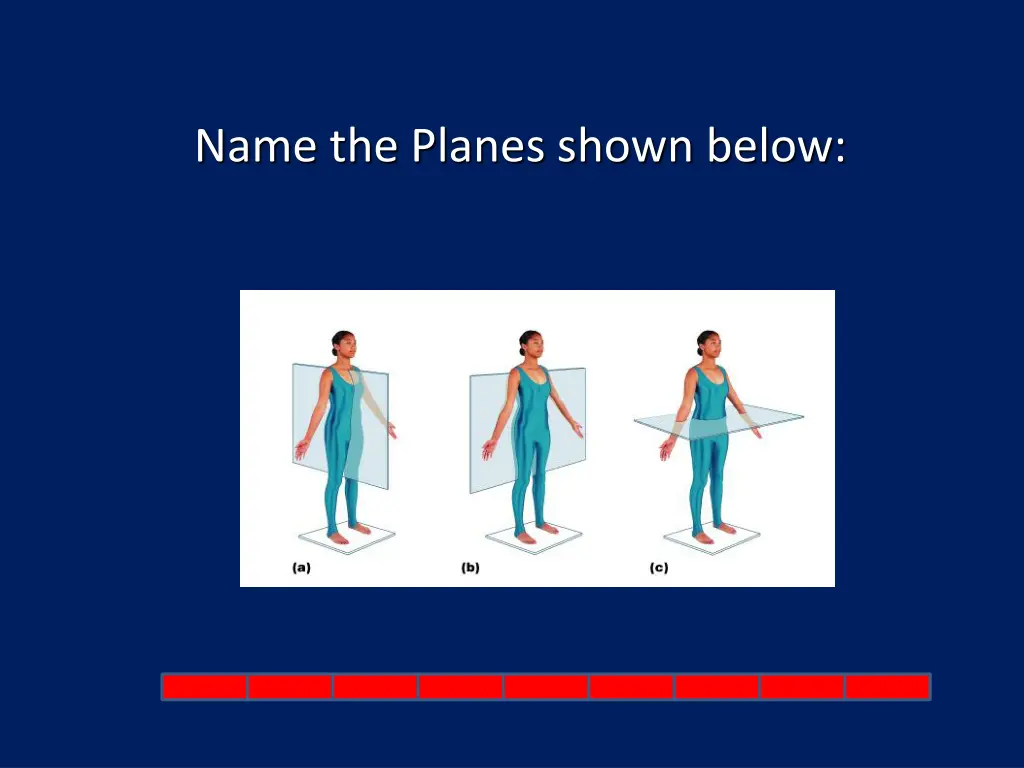 Name the Planes shown below:

(a)

(b)

(c)